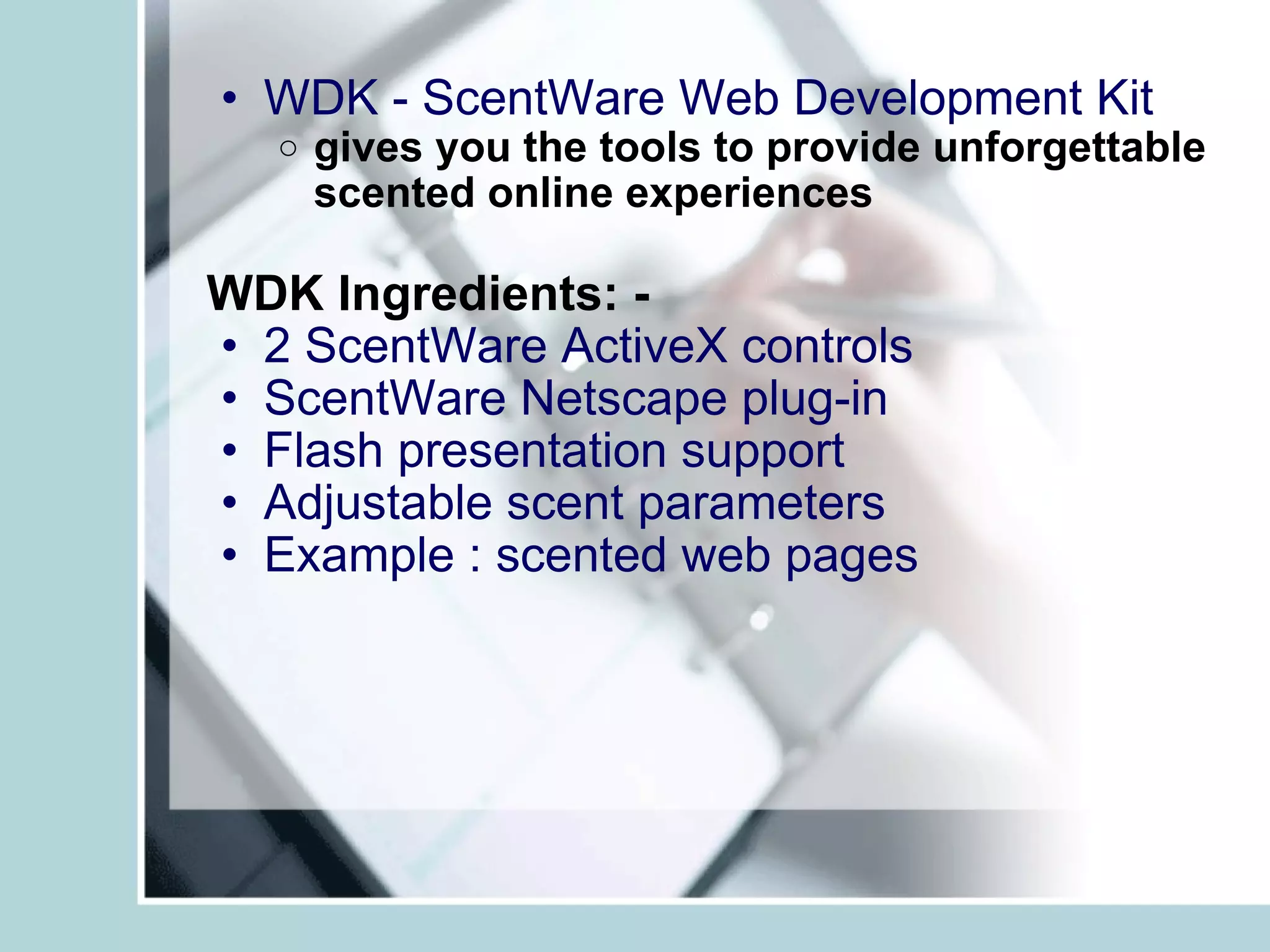 • WDK - ScentWare Web Development Kit
  ○ gives you the tools to provide unforgettable scented online experiences

WDK Ingredients: -
• 2 ScentWare ActiveX controls
• ScentWare Netscape plug-in
• Flash presentation support
• Adjustable scent parameters
• Example : scented web pages